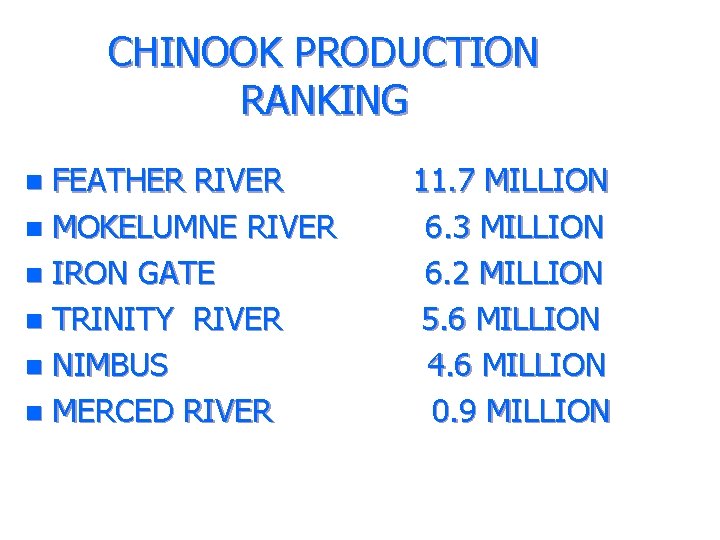 CHINOOK PRODUCTION RANKING

- FEATHER RIVER 11.7 MILLION
- MOKELUMNE RIVER 6.3 MILLION
- IRON GATE 6.2 MILLION
- TRINITY RIVER 5.6 MILLION
- NIMBUS 4.6 MILLION
- MERCED RIVER 0.9 MILLION